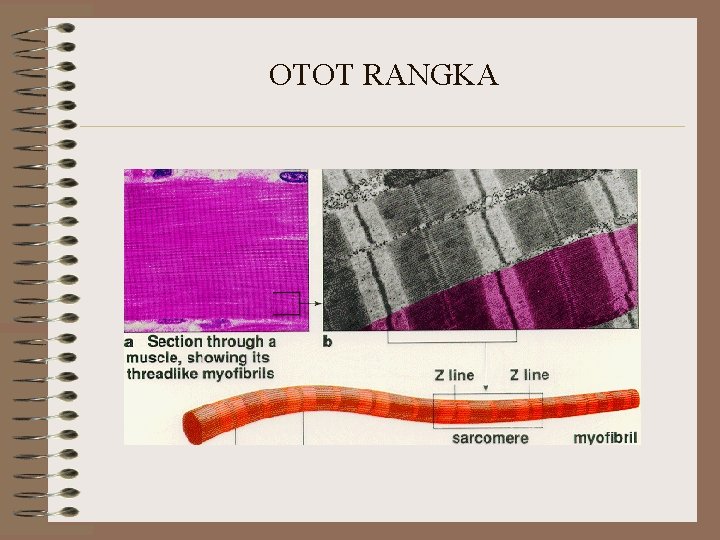 OTOT RANGKA

a Section through a muscle, showing its threadlike myofibrils

b

Z line

Z line

sarcomere

myofibril